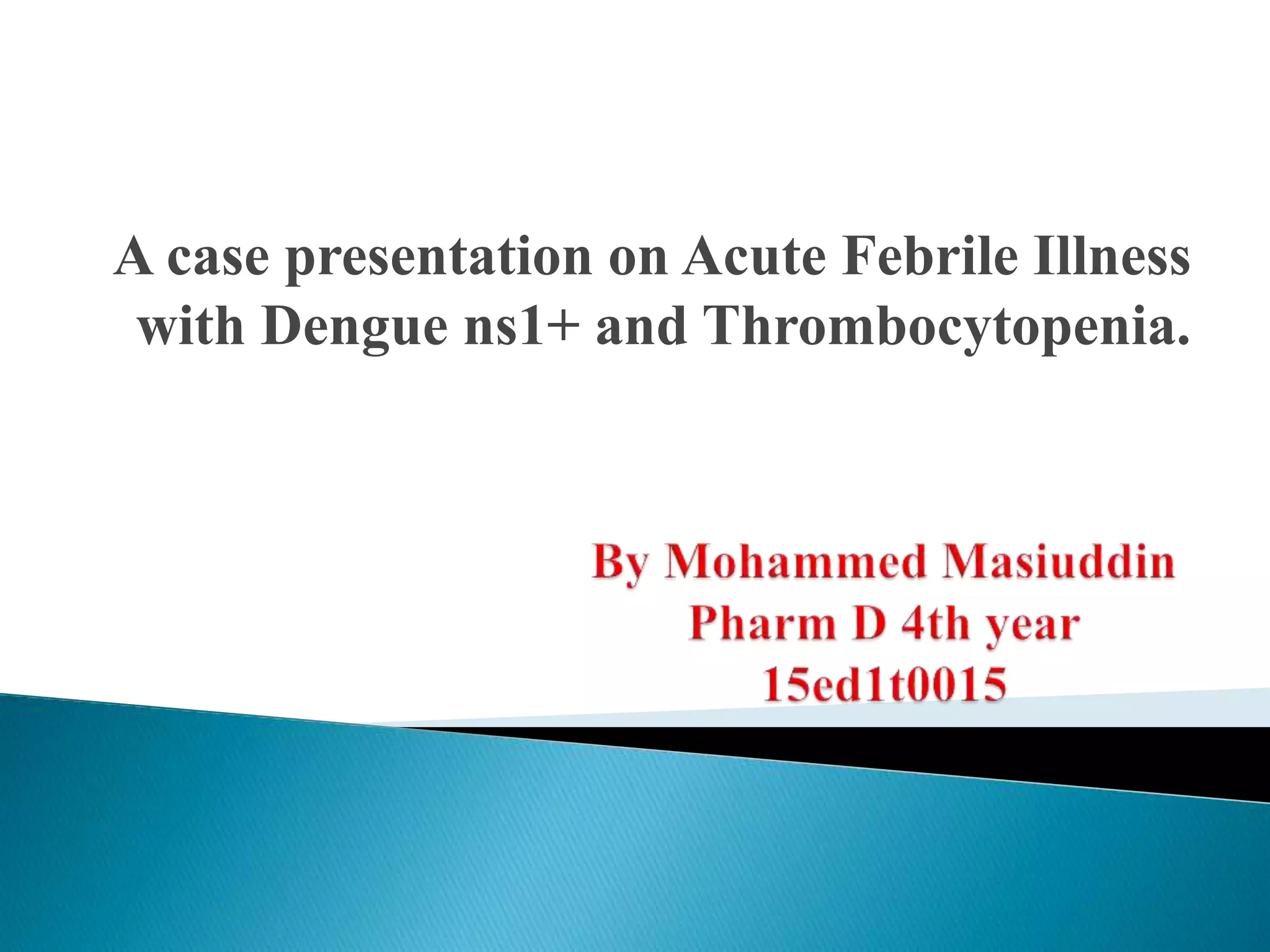 A case presentation on Acute Febrile Illness with Dengue ns1+ and Thrombocytopenia.

By Mohammed Masiuddin
Pharm D 4th year
15ed1t0015